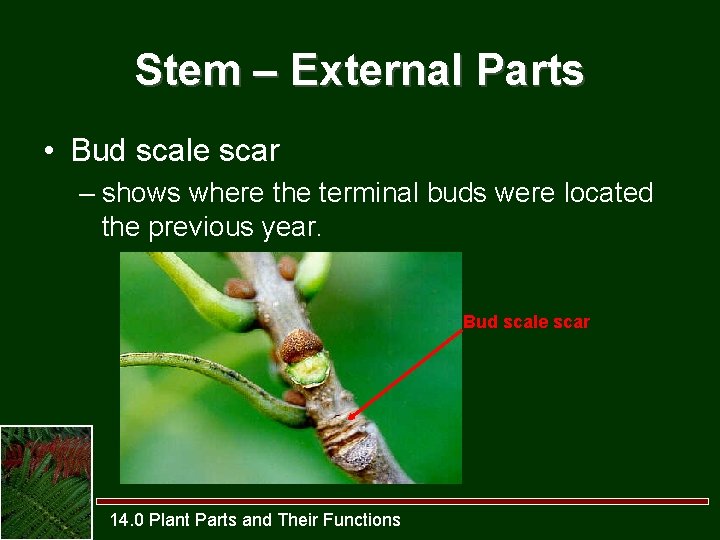 Stem – External Parts

• Bud scale scar

– shows where the terminal buds were located the previous year.

Bud scale scar

14.0 Plant Parts and Their Functions